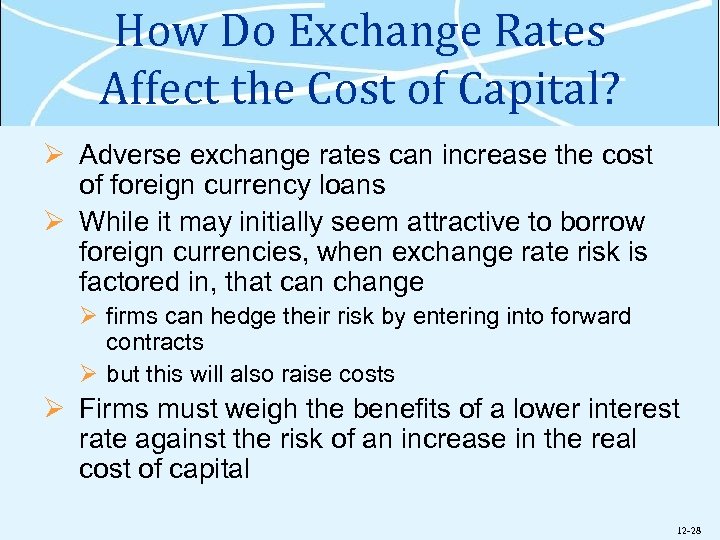 How Do Exchange Rates Affect the Cost of Capital?

➢ Adverse exchange rates can increase the cost of foreign currency loans

➢ While it may initially seem attractive to borrow foreign currencies, when exchange rate risk is factored in, that can change

➢ firms can hedge their risk by entering into forward contracts

➢ but this will also raise costs

➢ Firms must weigh the benefits of a lower interest rate against the risk of an increase in the real cost of capital

12-28